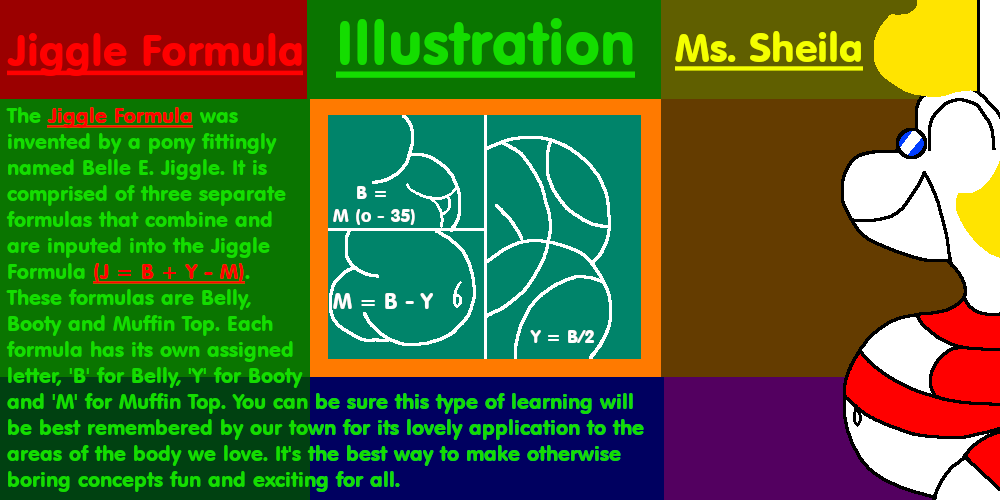 Jiggle Formula

Illustration

Ms. Sheila

The Jiggle Formula was invented by a pony fittingly named Belle E. Jiggle. It is comprised of three separate formulas that combine and are inputed into the Jiggle Formula (J = B + Y - M). These formulas are Belly, Booty and Muffin Top. Each formula has its own assigned letter, 'B' for Belly, 'Y' for Booty and 'M' for Muffin Top. You can be sure this type of learning will be best remembered by our town for its lovely application to the areas of the body we love. It's the best way to make otherwise boring concepts fun and exciting for all.

B = M (o - 35)

M = B - Y

Y = B/2